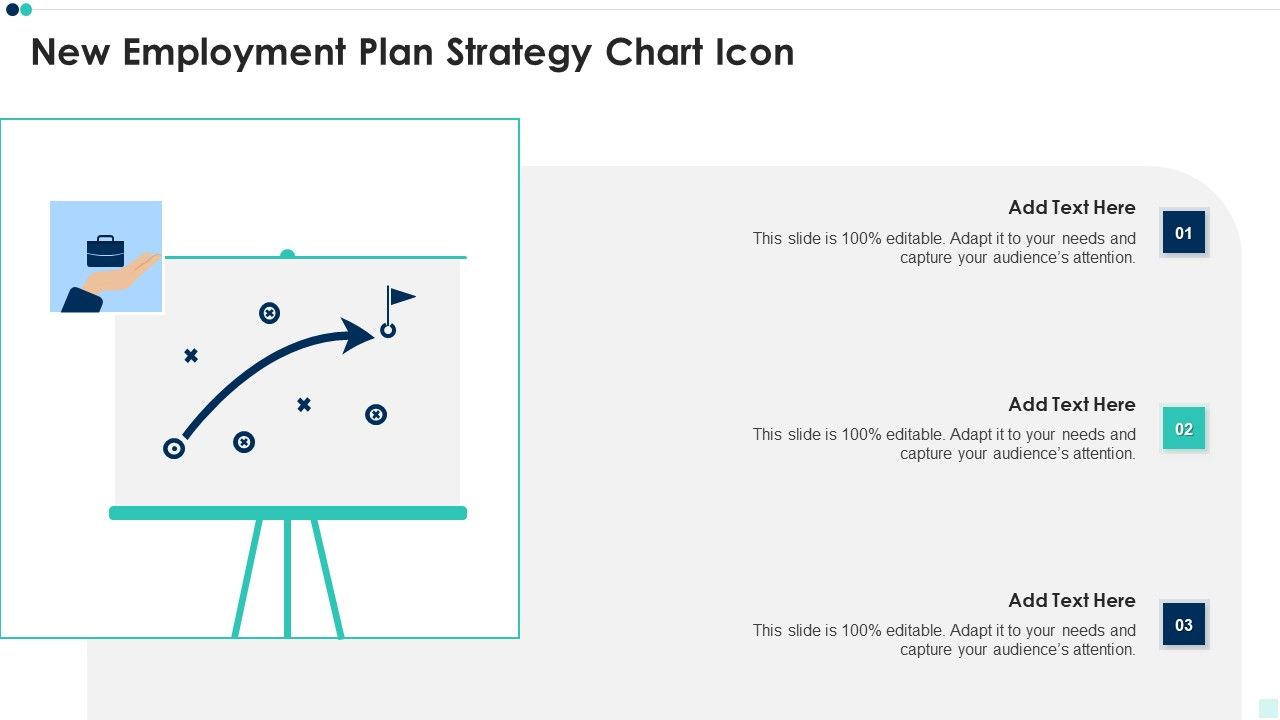 New Employment Plan Strategy Chart Icon

Add Text Here
This slide is 100% editable. Adapt it to your needs and capture your audience's attention.

01

Add Text Here
This slide is 100% editable. Adapt it to your needs and capture your audience's attention.

02

Add Text Here
This slide is 100% editable. Adapt it to your needs and capture your audience's attention.

03